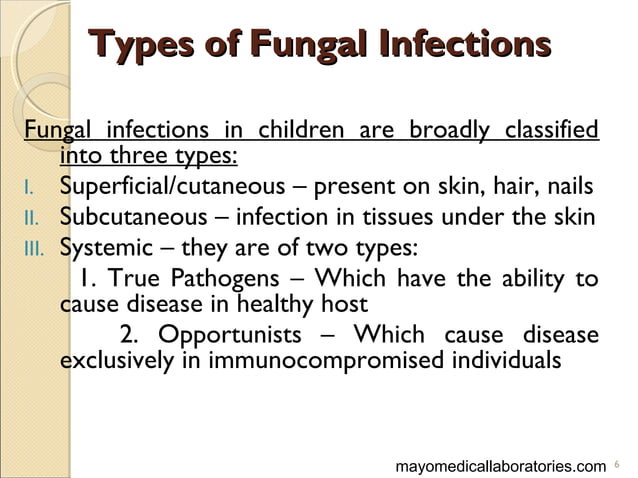 Types of Fungal Infections

Fungal infections in children are broadly classified into three types:

I. Superficial/cutaneous – present on skin, hair, nails

II. Subcutaneous – infection in tissues under the skin

III. Systemic – they are of two types:

1. True Pathogens – Which have the ability to cause disease in healthy host

2. Opportunists – Which cause disease exclusively in immunocompromised individuals

mayomedicallaboratories.com 6